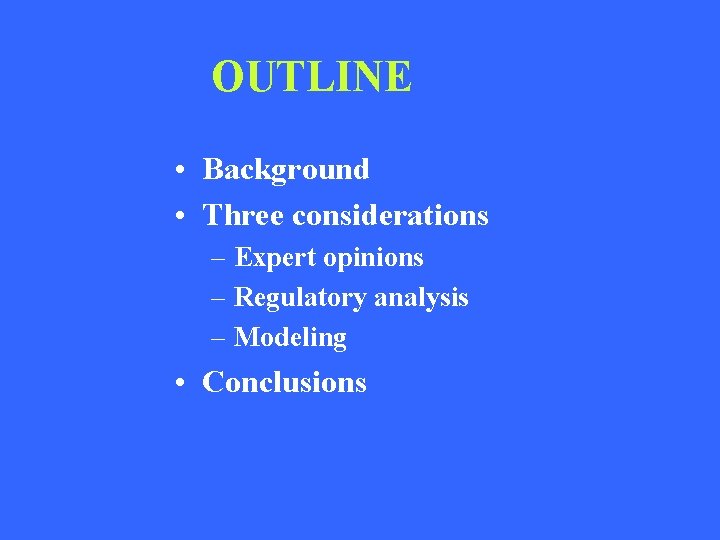 OUTLINE

• Background
• Three considerations
  – Expert opinions
  – Regulatory analysis
  – Modeling
• Conclusions